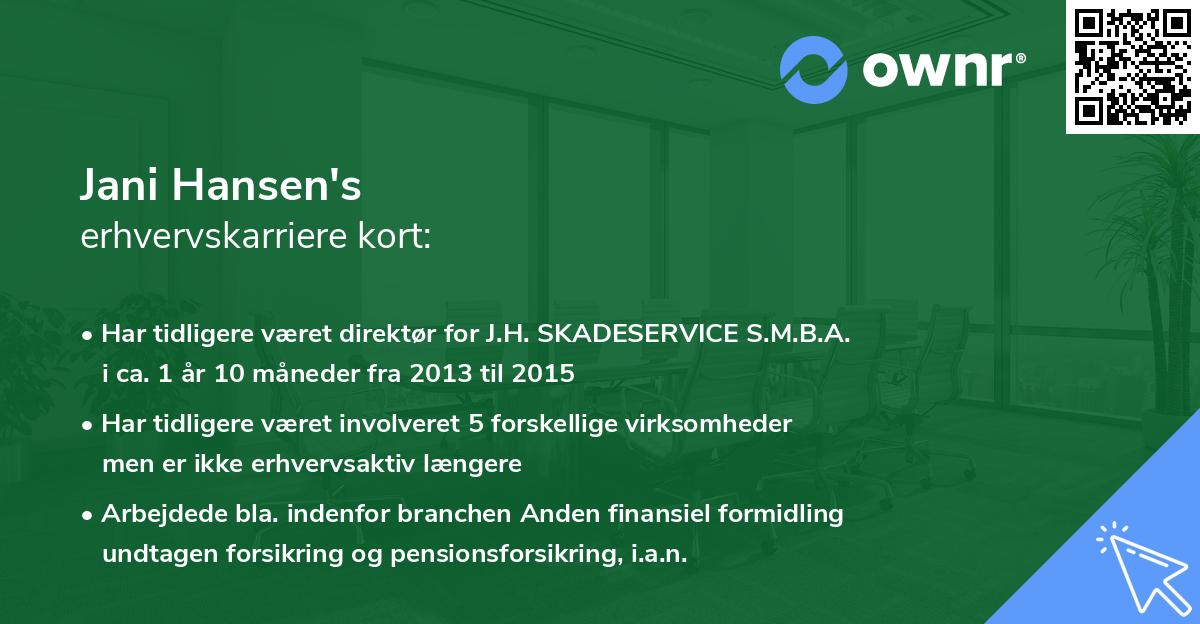 ownr®

Jani Hansen's
erhvervskarriere kort:

• Har tidligere været direktør for J.H. SKADESERVICE S.M.B.A. i ca. 1 år 10 måneder fra 2013 til 2015

• Har tidligere været involveret 5 forskellige virksomheder men er ikke erhvervsaktiv længere

• Arbejdede bla. indenfor branchen Anden finansiel formidling undtagen forsikring og pensionsforsikring, i.a.n.